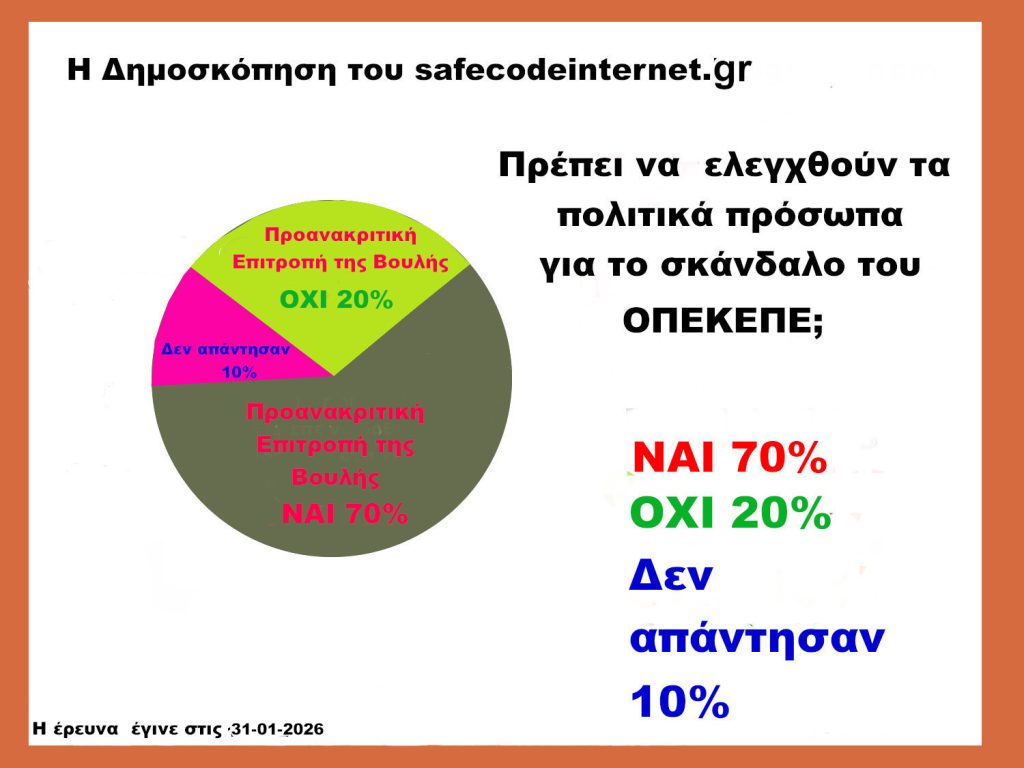 Η Δημοσκόπηση του safecodeinternet.gr

Πρέπει να ελεγχθούν τα πολιτικά πρόσωπα για το σκάνδαλο του ΟΠΕΚΕΠΕ;

Προανακριτική Επιτροπή της Βουλής
ΟΧΙ 20%

Δεν απάντησαν 10%

Προανακριτική Επιτροπή της Βουλής
ΝΑΙ 70%

ΝΑΙ 70%
ΟΧΙ 20%
Δεν απάντησαν 10%

Η έρευνα έγινε στις 31-01-2026